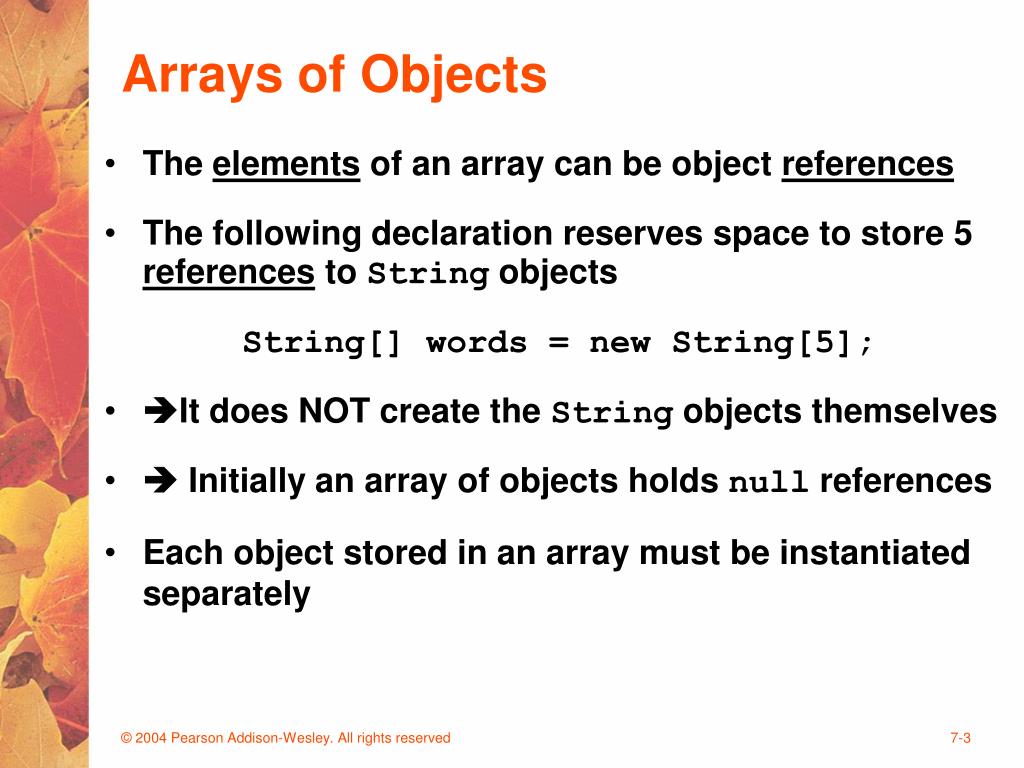 Arrays of Objects

• The elements of an array can be object references

• The following declaration reserves space to store 5 references to String objects

String[] words = new String[5];

• ➔It does NOT create the String objects themselves

• ➔ Initially an array of objects holds null references

• Each object stored in an array must be instantiated separately

© 2004 Pearson Addison-Wesley. All rights reserved

7-3